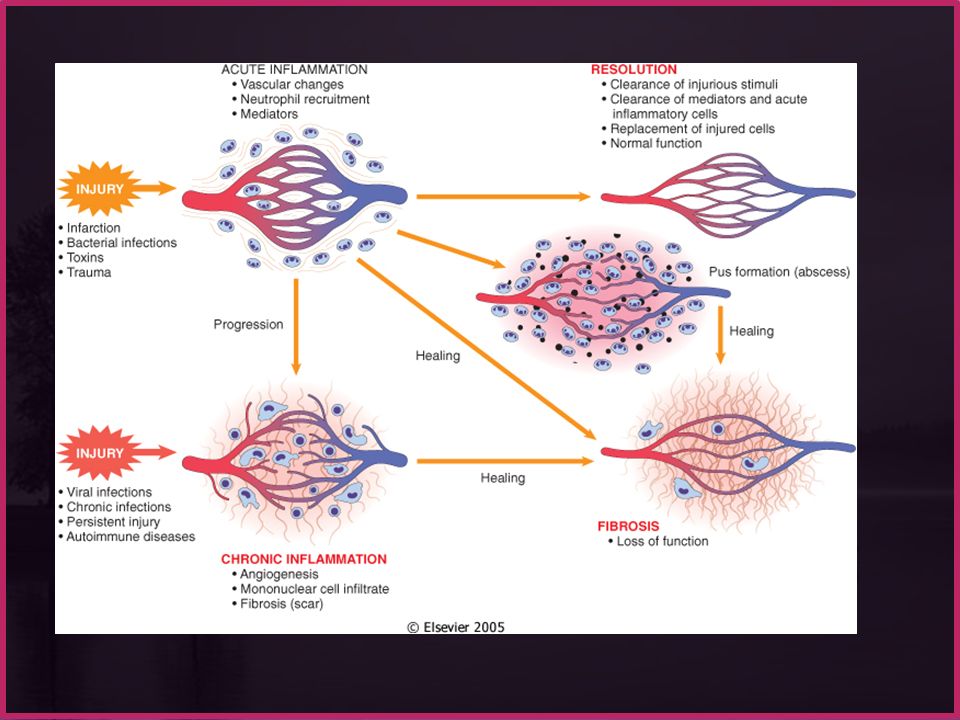 ACUTE INFLAMMATION
• Vascular changes
• Neutrophil recruitment
• Mediators

RESOLUTION
• Clearance of injurious stimuli
• Clearance of mediators and acute inflammatory cells
• Replacement of injured cells
• Normal function

INJURY
• Infarction
• Bacterial infections
• Toxins
• Trauma

Pus formation (abscess)

Progression

Healing

Healing

INJURY
• Viral infections
• Chronic infections
• Persistent injury
• Autoimmune diseases

Healing

FIBROSIS
• Loss of function

CHRONIC INFLAMMATION
• Angiogenesis
• Mononuclear cell infiltrate
• Fibrosis (scar)

© Elsevier 2005